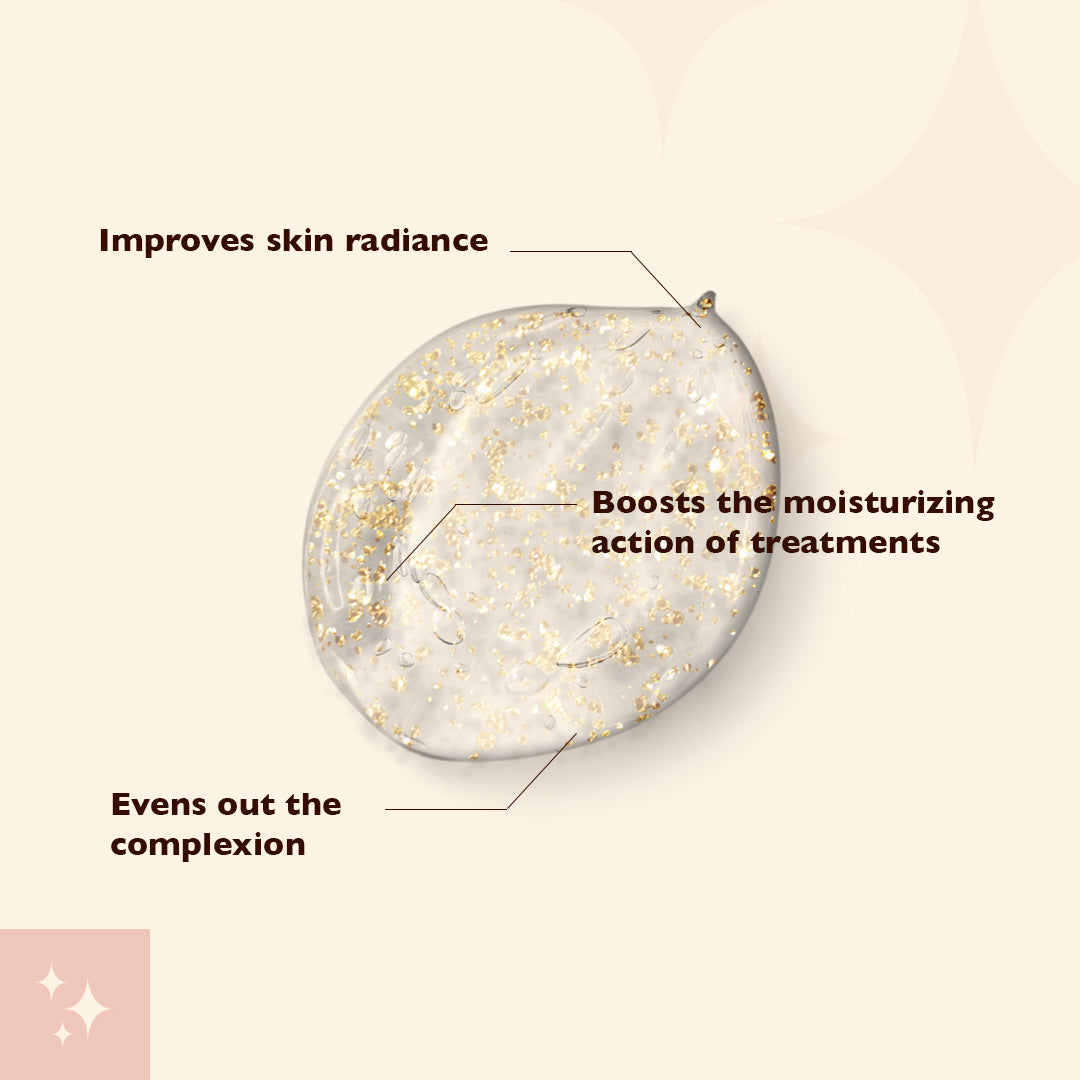 Improves skin radiance

Boosts the moisturizing action of treatments

Evens out the complexion